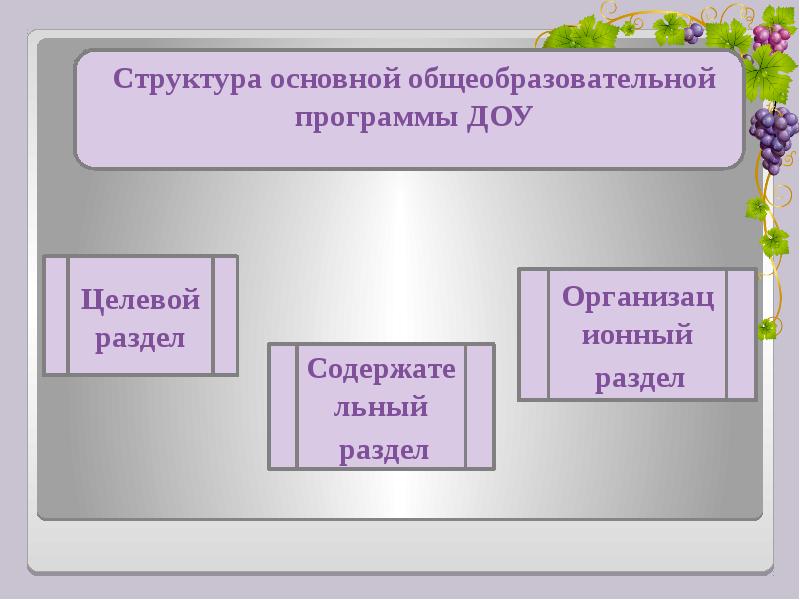 Структура основной общеобразовательной программы ДОУ

Целевой раздел

Содержательный раздел

Организационный раздел